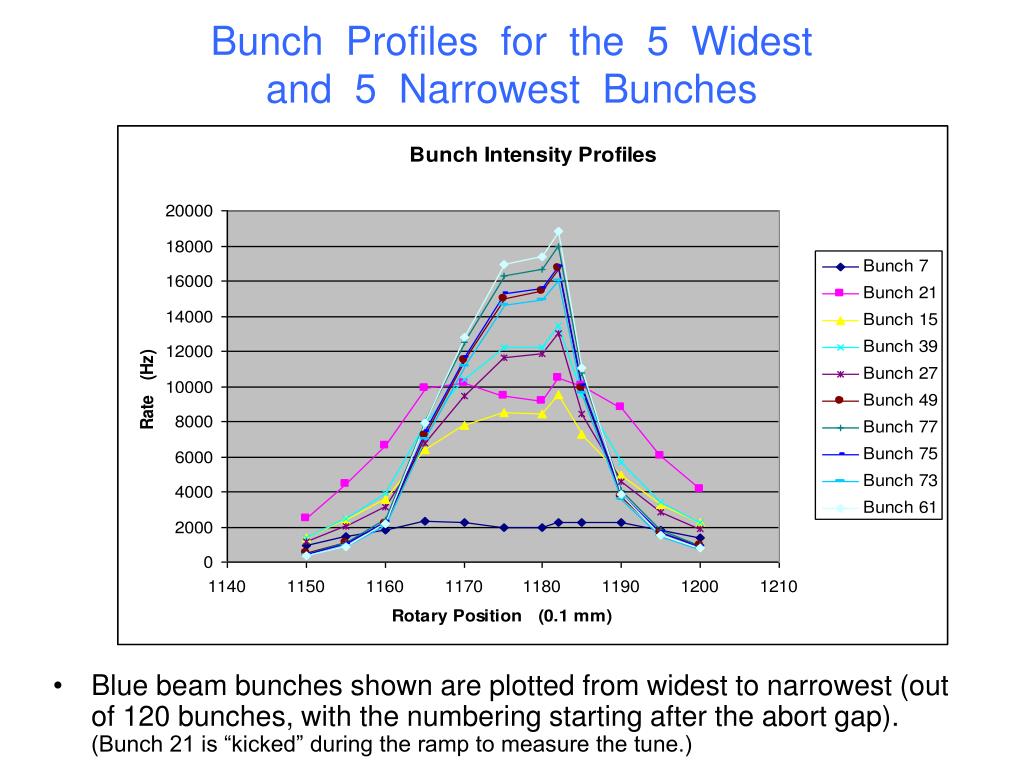 Bunch Profiles for the 5 Widest and 5 Narrowest Bunches

Bunch Intensity Profiles

20000
18000
16000
14000
12000
10000
8000
6000
4000
2000
0

Rate (Hz)

1140 1150 1160 1170 1180 1190 1200 1210

Rotary Position (0.1 mm)

Bunch 7
Bunch 21
Bunch 15
Bunch 39
Bunch 27
Bunch 49
Bunch 77
Bunch 75
Bunch 73
Bunch 61

• Blue beam bunches shown are plotted from widest to narrowest (out of 120 bunches, with the numbering starting after the abort gap). (Bunch 21 is “kicked” during the ramp to measure the tune.)